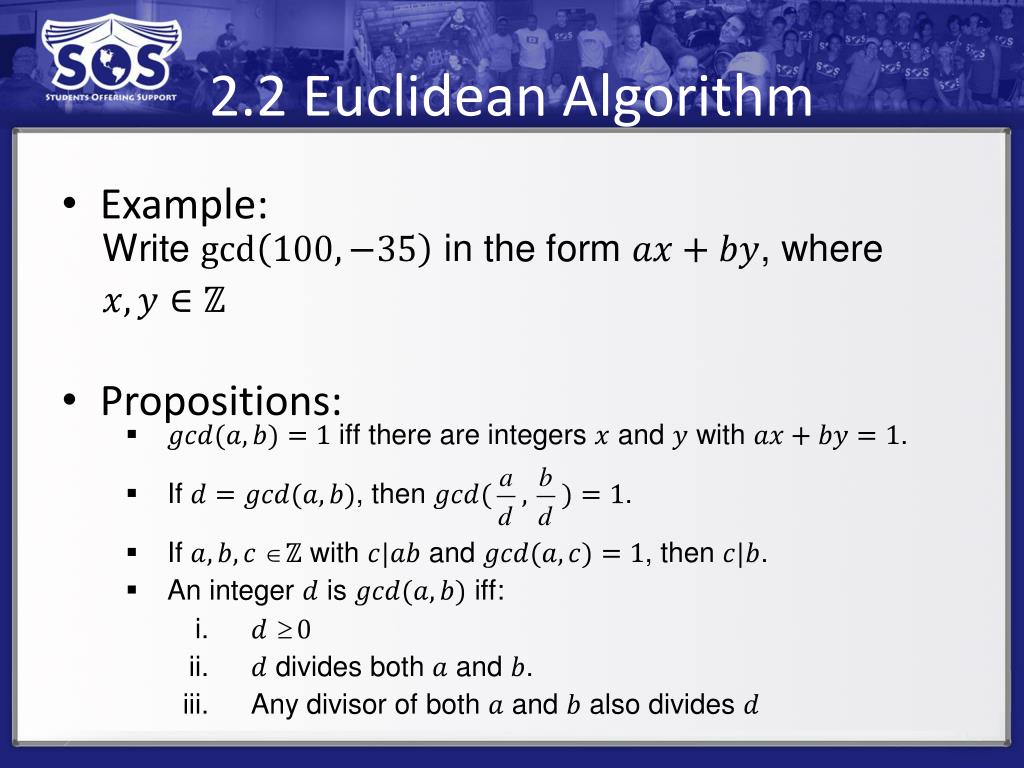 SOS
STUDENTS OFFERING SUPPORT

2.2 Euclidean Algorithm

• Example:
Write $\gcd(100, -35)$ in the form $ax + by$, where $x, y \in \mathbb{Z}$

• Propositions:
▪ $gcd(a, b) = 1$ iff there are integers $x$ and $y$ with $ax + by = 1$.
▪ If $d = gcd(a, b)$, then $gcd(\frac{a}{d}, \frac{b}{d}) = 1$.
▪ If $a, b, c \in \mathbb{Z}$ with $c|ab$ and $gcd(a, c) = 1$, then $c|b$.
▪ An integer $d$ is $gcd(a, b)$ iff:
i. $d \geq 0$
ii. $d$ divides both $a$ and $b$.
iii. Any divisor of both $a$ and $b$ also divides $d$